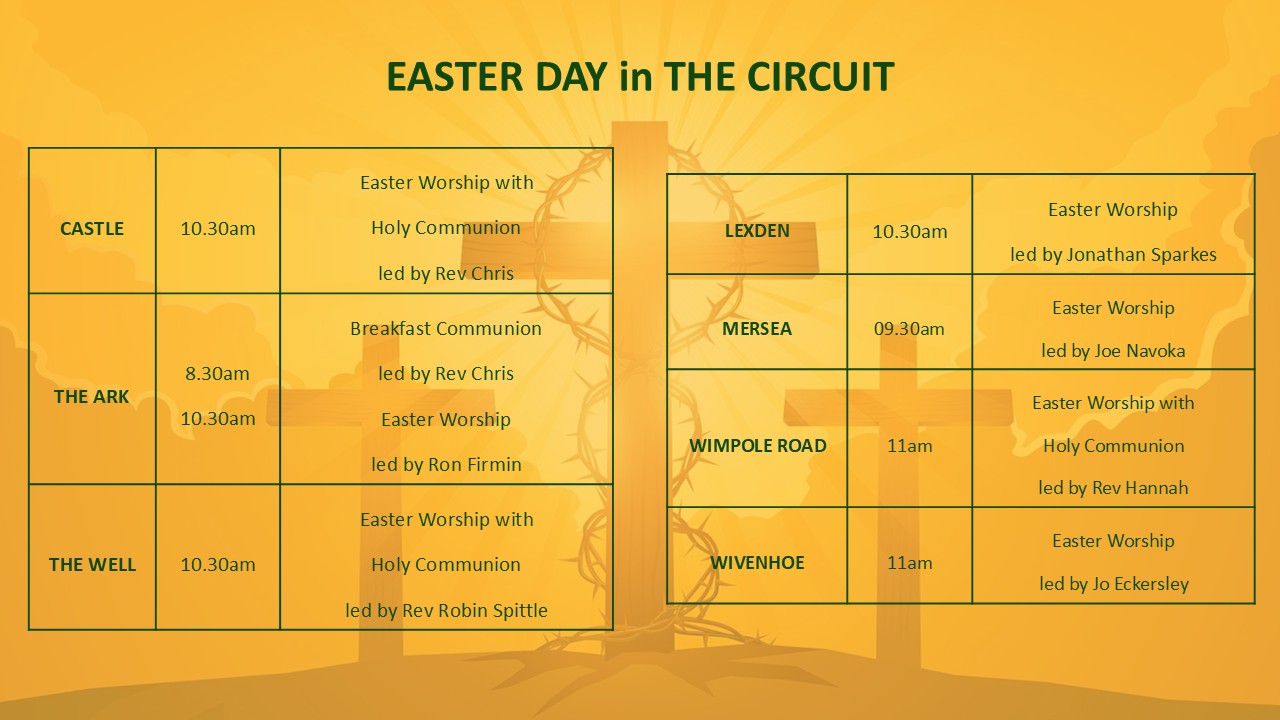 EASTER DAY in THE CIRCUIT

| | | |
|---|---|---|
| CASTLE | 10.30am | Easter Worship with Holy Communion led by Rev Chris |
| THE ARK | 8.30am 10.30am | Breakfast Communion led by Rev Chris Easter Worship led by Ron Firmin |
| THE WELL | 10.30am | Easter Worship with Holy Communion led by Rev Robin Spittle |

| | | |
|---|---|---|
| LEXDEN | 10.30am | Easter Worship led by Jonathan Sparkes |
| MERSEA | 09.30am | Easter Worship led by Joe Navoka |
| WIMPOLE ROAD | 11am | Easter Worship with Holy Communion led by Rev Hannah |
| WIVENHOE | 11am | Easter Worship led by Jo Eckersley |